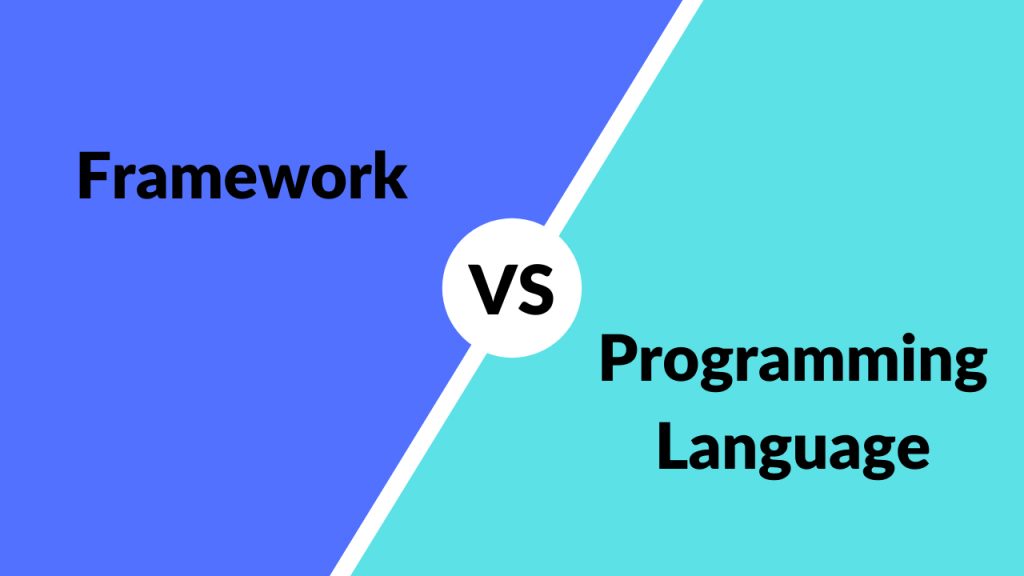 Framework

VS

Programming Language